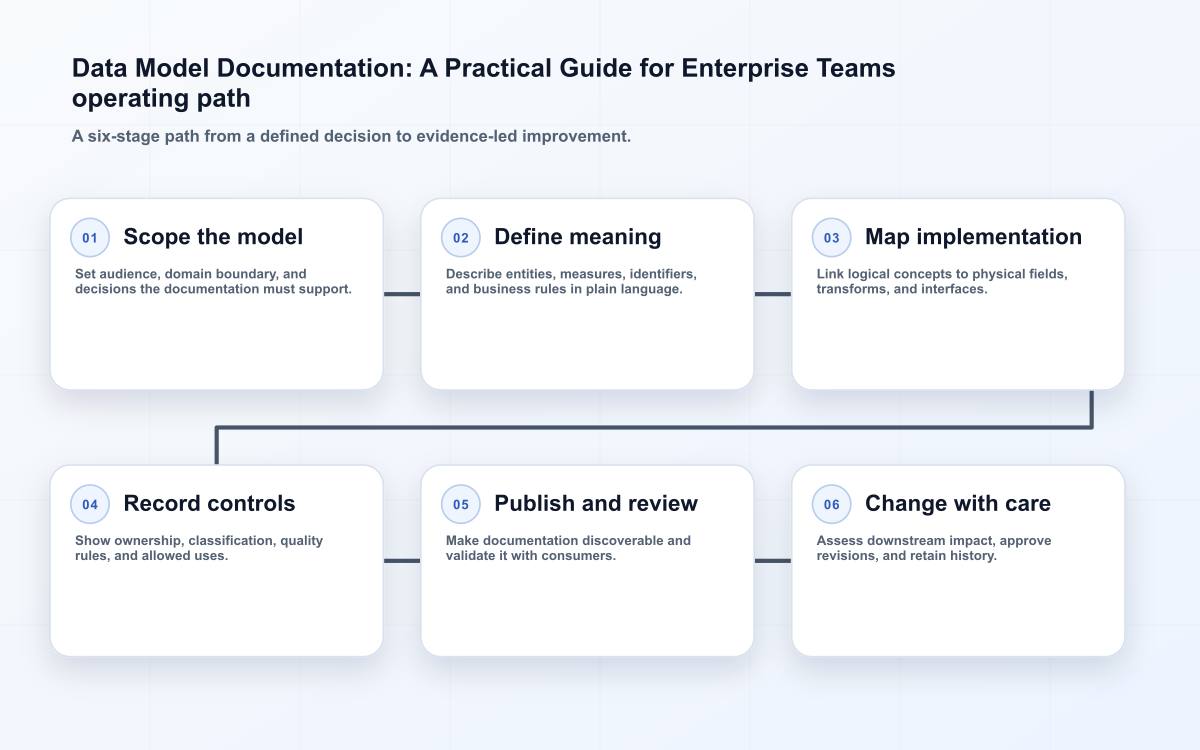 Data Model Documentation: A Practical Guide for Enterprise Teams operating path

A six-stage path from a defined decision to evidence-led improvement.

01 Scope the model

Set audience, domain boundary, and decisions the documentation must support.

02 Define meaning

Describe entities, measures, identifiers, and business rules in plain language.

03 Map implementation

Link logical concepts to physical fields, transforms, and interfaces.

04 Record controls

Show ownership, classification, quality rules, and allowed uses.

05 Publish and review

Make documentation discoverable and validate it with consumers.

06 Change with care

Assess downstream impact, approve revisions, and retain history.